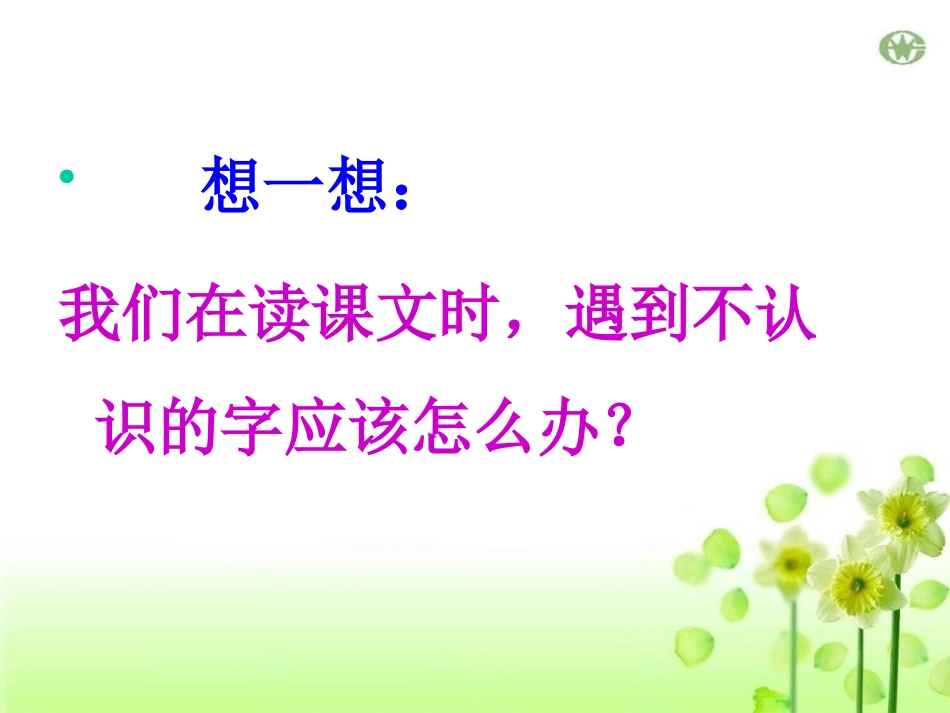 • 想一想：

我们在读课文时，遇到不认识的字应该怎么办？